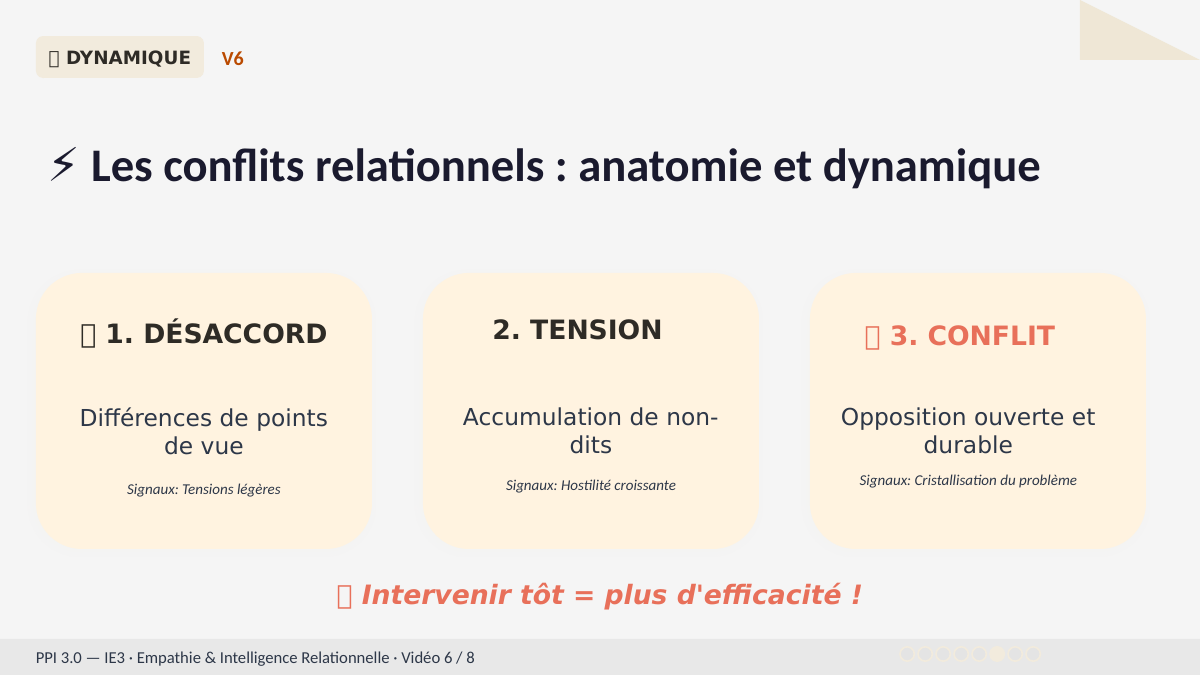 DYNAMIQUE V6

⚡ Les conflits relationnels : anatomie et dynamique

1. DÉSACCORD

Différences de points de vue

Signaux: Tensions légères

2. TENSION

Accumulation de non-dits

Signaux: Hostilité croissante

3. CONFLIT

Opposition ouverte et durable

Signaux: Cristallisation du problème

Intervenir tôt = plus d'efficacité !

PPI 3.0 — IE3 · Empathie & Intelligence Relationnelle · Vidéo 6 / 8